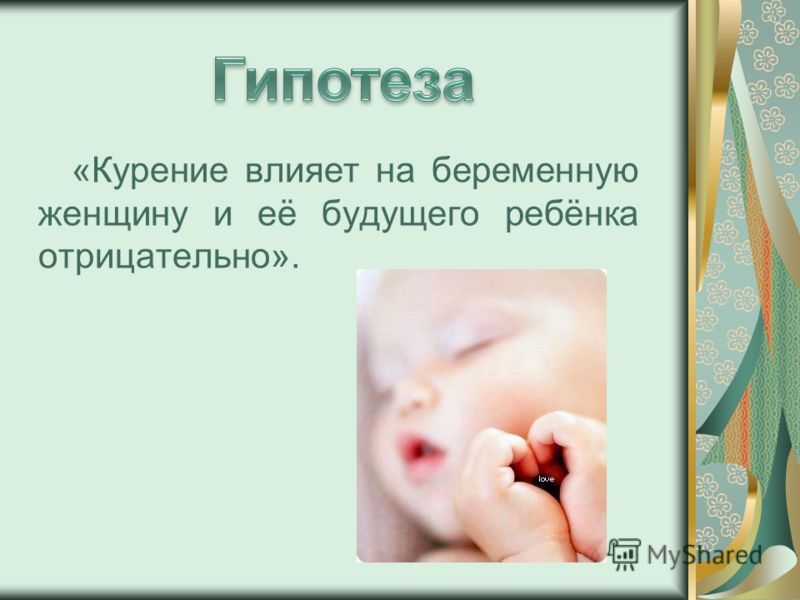 Гипотеза

«Курение влияет на беременную женщину и её будущего ребёнка отрицательно».

love

MyShared